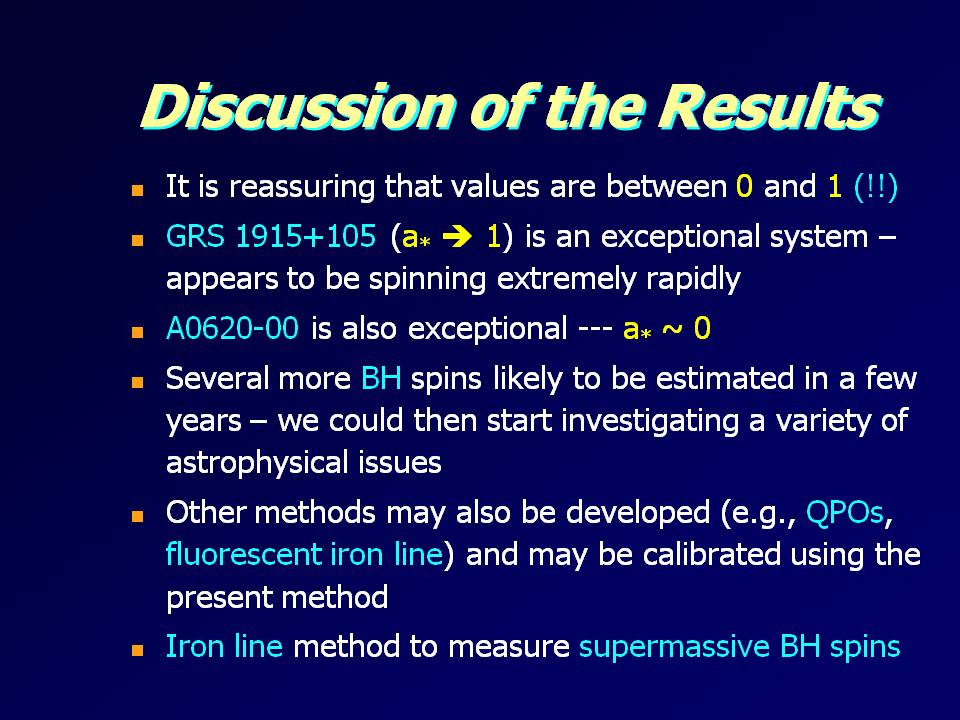 Discussion of the Results

- It is reassuring that values are between 0 and 1 (!!)
- GRS 1915+105 ($a_* \rightarrow 1$) is an exceptional system – appears to be spinning extremely rapidly
- A0620-00 is also exceptional --- $a_* \sim 0$
- Several more BH spins likely to be estimated in a few years – we could then start investigating a variety of astrophysical issues
- Other methods may also be developed (e.g., QPOs, fluorescent iron line) and may be calibrated using the present method
- Iron line method to measure supermassive BH spins